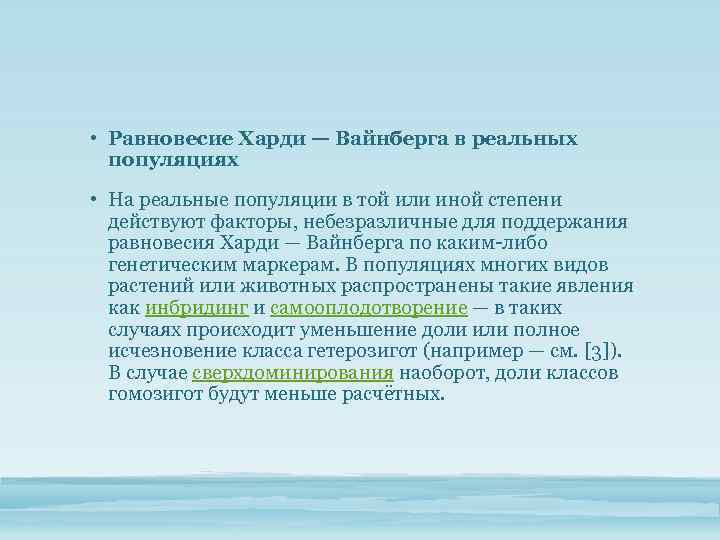 • Равновесие Харди — Вайнберга в реальных популяциях

• На реальные популяции в той или иной степени действуют факторы, небезразличные для поддержания равновесия Харди — Вайнберга по каким-либо генетическим маркерам. В популяциях многих видов растений или животных распространены такие явления как инбридинг и самооплодотворение — в таких случаях происходит уменьшение доли или полное исчезновение класса гетерозигот (например — см. [3]). В случае сверхдоминирования наоборот, доли классов гомозигот будут меньше расчётных.